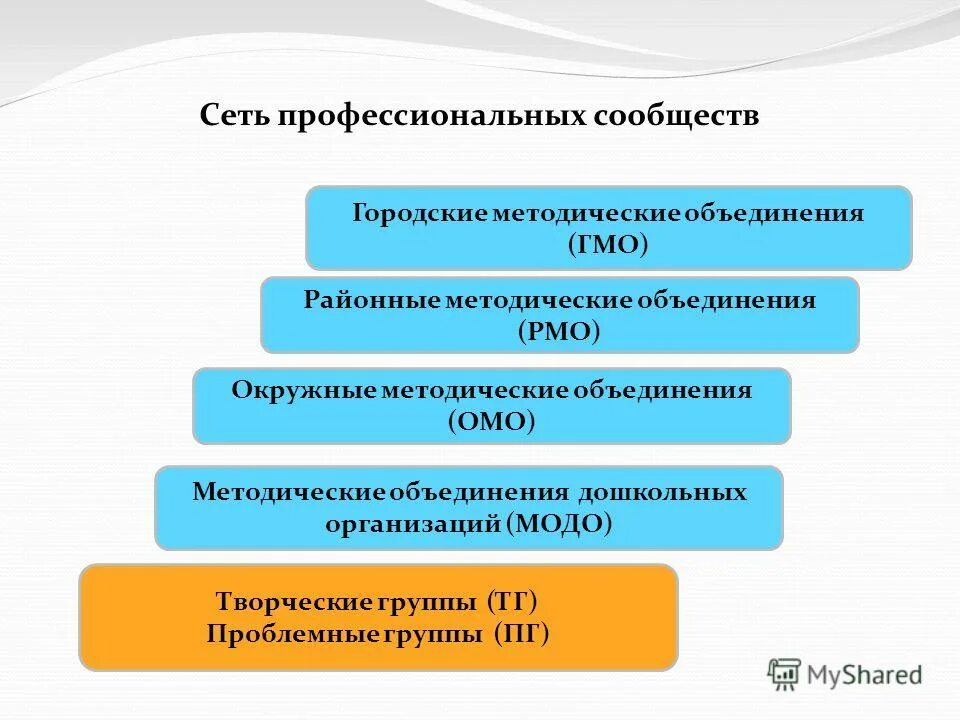 Сеть профессиональных сообществ

Городские методические объединения (ГМО)

Районные методические объединения (РМО)

Окружные методические объединения (ОМО)

Методические объединения дошкольных организаций (МОДО)

Творческие группы (ТГ)
Проблемные группы (ПГ)

MyShared